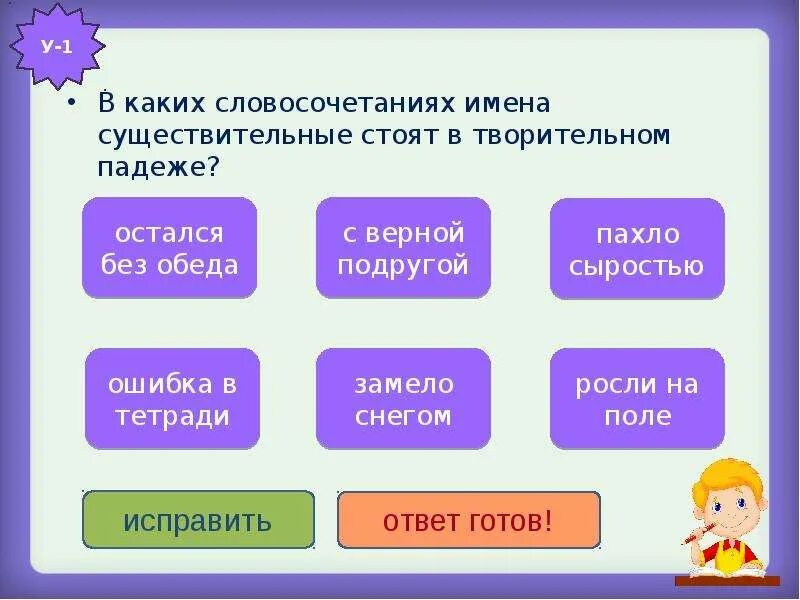 У-1

• В каких словосочетаниях имена существительные стоят в творительном падеже?

остался без обеда

с верной подругой

пахло сыростью

ошибка в тетради

замело снегом

росли на поле

исправить

ответ готов!